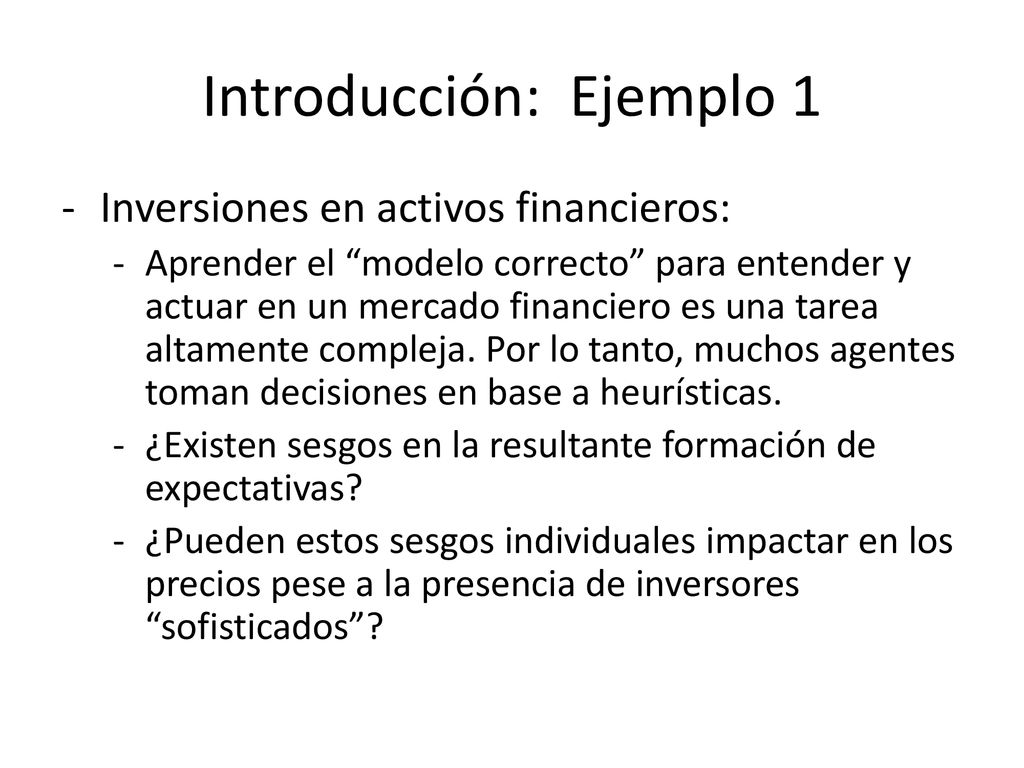 Introducción: Ejemplo 1

- Inversiones en activos financieros:
  - Aprender el “modelo correcto” para entender y actuar en un mercado financiero es una tarea altamente compleja. Por lo tanto, muchos agentes toman decisiones en base a heurísticas.
  - ¿Existen sesgos en la resultante formación de expectativas?
  - ¿Pueden estos sesgos individuales impactar en los precios pese a la presencia de inversores “sofisticados”?